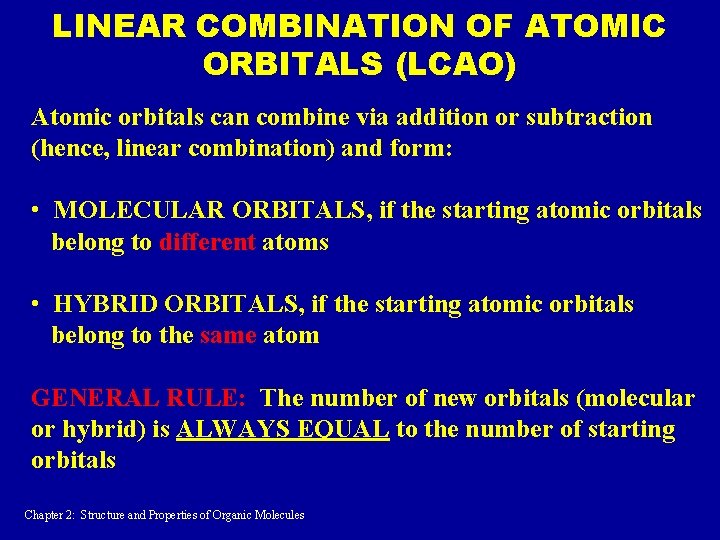 LINEAR COMBINATION OF ATOMIC ORBITALS (LCAO)

Atomic orbitals can combine via addition or subtraction (hence, linear combination) and form:

• MOLECULAR ORBITALS, if the starting atomic orbitals belong to different atoms

• HYBRID ORBITALS, if the starting atomic orbitals belong to the same atom

GENERAL RULE: The number of new orbitals (molecular or hybrid) is ALWAYS EQUAL to the number of starting orbitals

Chapter 2: Structure and Properties of Organic Molecules